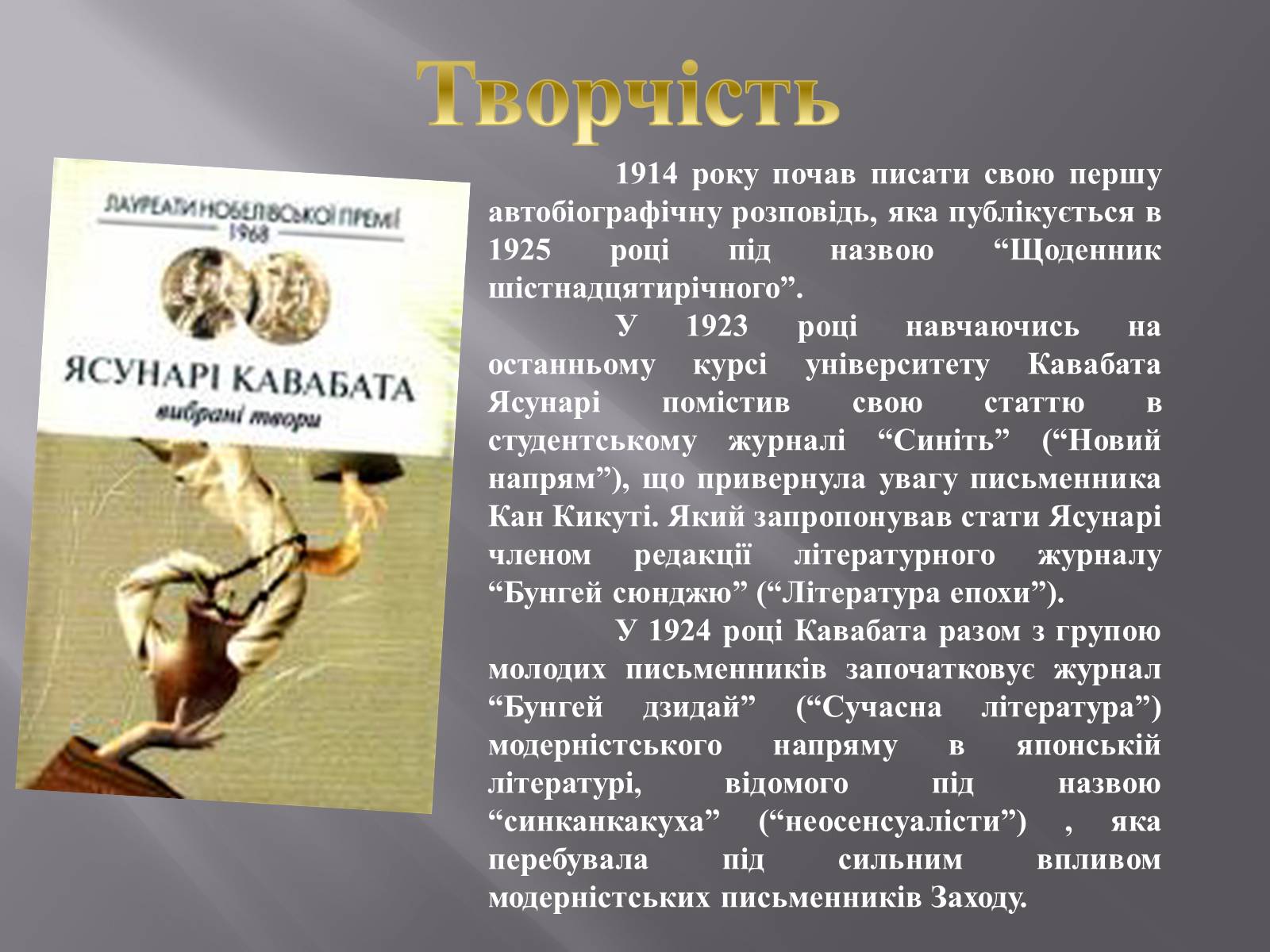 Творчість

ЛАУРЕАТИ НОБЕЛІВСЬКОЇ ПРЕМІЇ
1968

ЯСУНАРІ КАВАБАТА
вибрані твори

1914 року почав писати свою першу автобіографічну розповідь, яка публікується в 1925 році під назвою “Щоденник шістнадцятирічного”.

У 1923 році навчаючись на останньому курсі університету Кавабата Ясунарі помістив свою статтю в студентському журналі “Синіть” (“Новий напрям”), що привернула увагу письменника Кан Кикуті. Який запропонував стати Ясунарі членом редакції літературного журналу “Бунгей сюнджю” (“Література епохи”).

У 1924 році Кавабата разом з групою молодих письменників започатковує журнал “Бунгей дзидай” (“Сучасна література”) модерністського напряму в японській літературі, відомого під назвою “синканкакуха” (“неосенсуалісти”) , яка перебувала під сильним впливом модерністських письменників Заходу.